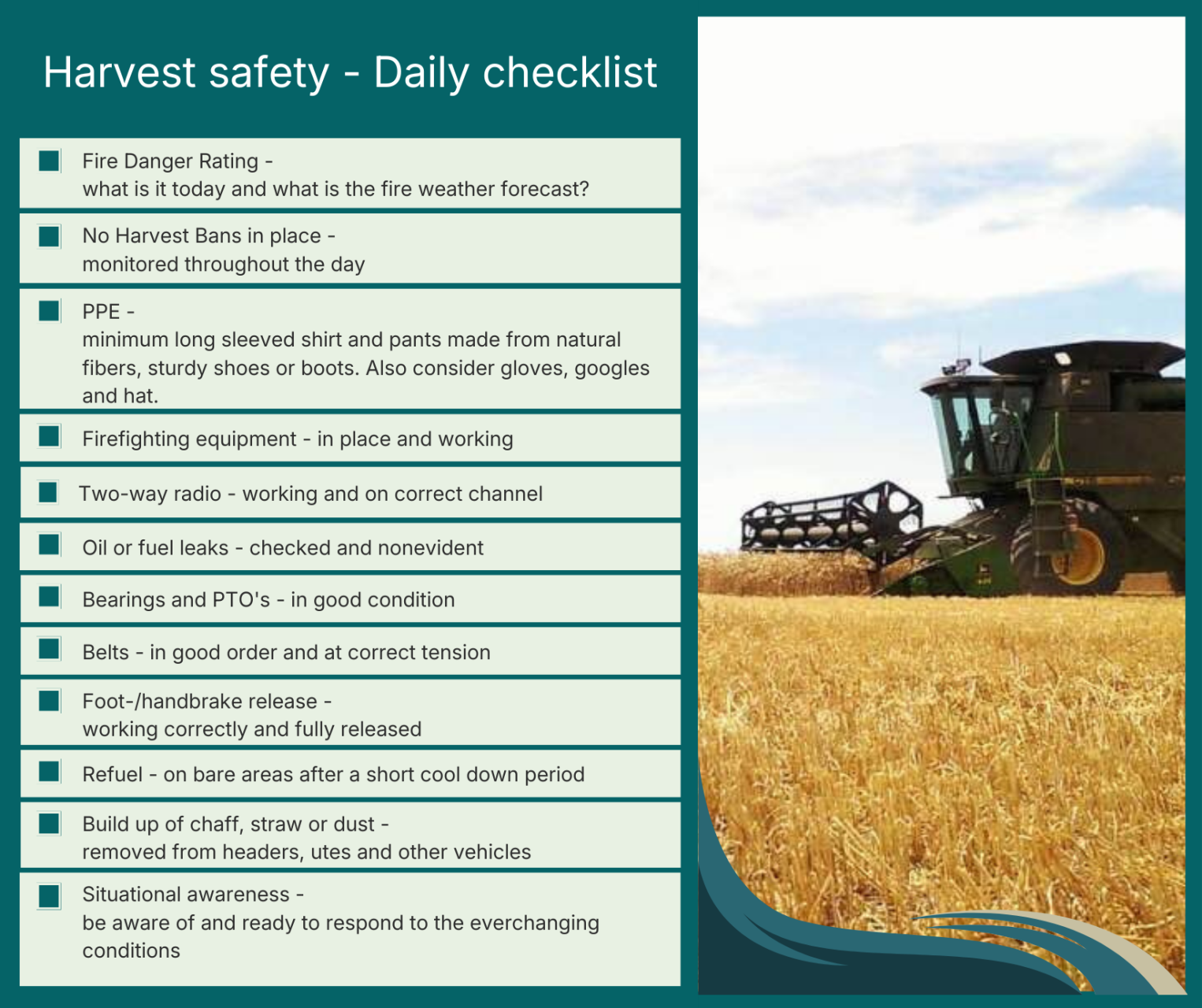 Harvest safety - Daily checklist

Fire Danger Rating - what is it today and what is the fire weather forecast?

No Harvest Bans in place - monitored throughout the day

PPE - minimum long sleeved shirt and pants made from natural fibers, sturdy shoes or boots. Also consider gloves, googles and hat.

Firefighting equipment - in place and working

Two-way radio - working and on correct channel

Oil or fuel leaks - checked and nonevident

Bearings and PTO's - in good condition

Belts - in good order and at correct tension

Foot-/handbrake release - working correctly and fully released

Refuel - on bare areas after a short cool down period

Build up of chaff, straw or dust - removed from headers, utes and other vehicles

Situational awareness - be aware of and ready to respond to the everchanging conditions